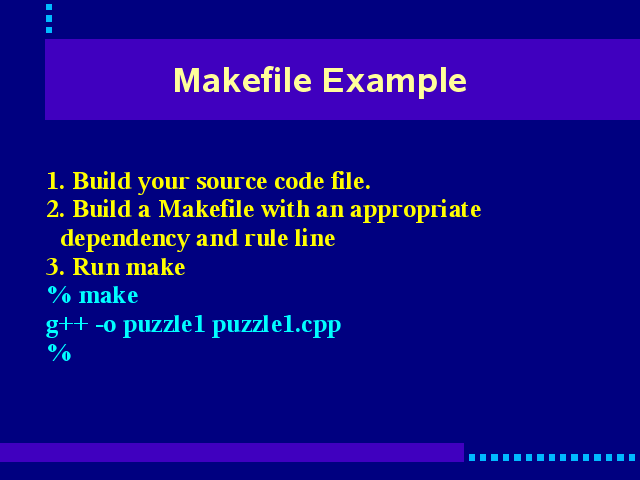 Makefile Example

1. Build your source code file.
2. Build a Makefile with an appropriate dependency and rule line
3. Run make
% make
g++ -o puzzle1 puzzle1.cpp
%